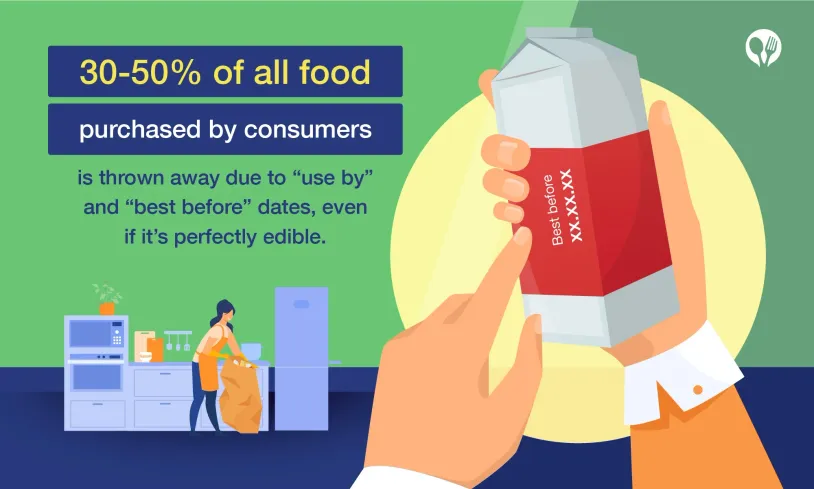 30-50% of all food

purchased by consumers

is thrown away due to “use by” and “best before” dates, even if it’s perfectly edible.

Best before
XX.XX.XX